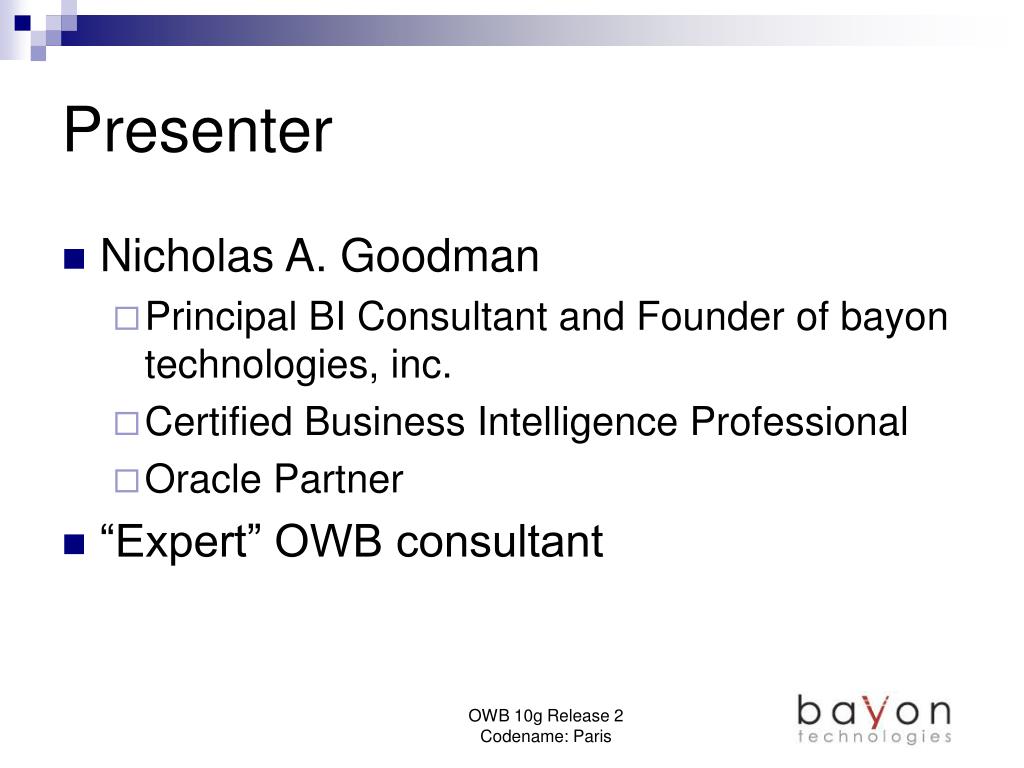 Presenter

Nicholas A. Goodman

Principal BI Consultant and Founder of bayon technologies, inc.

Certified Business Intelligence Professional

Oracle Partner

“Expert” OWB consultant

OWB 10g Release 2
Codename: Paris

bayon
technologies